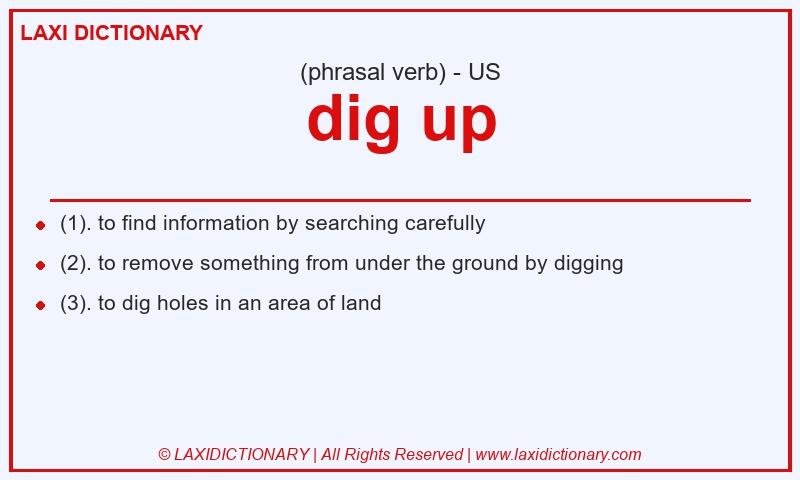 LAXI DICTIONARY

(phrasal verb) - US

dig up

- (1). to find information by searching carefully
- (2). to remove something from under the ground by digging
- (3). to dig holes in an area of land

© LAXIDICTIONARY | All Rights Reserved | www.laxidictionary.com